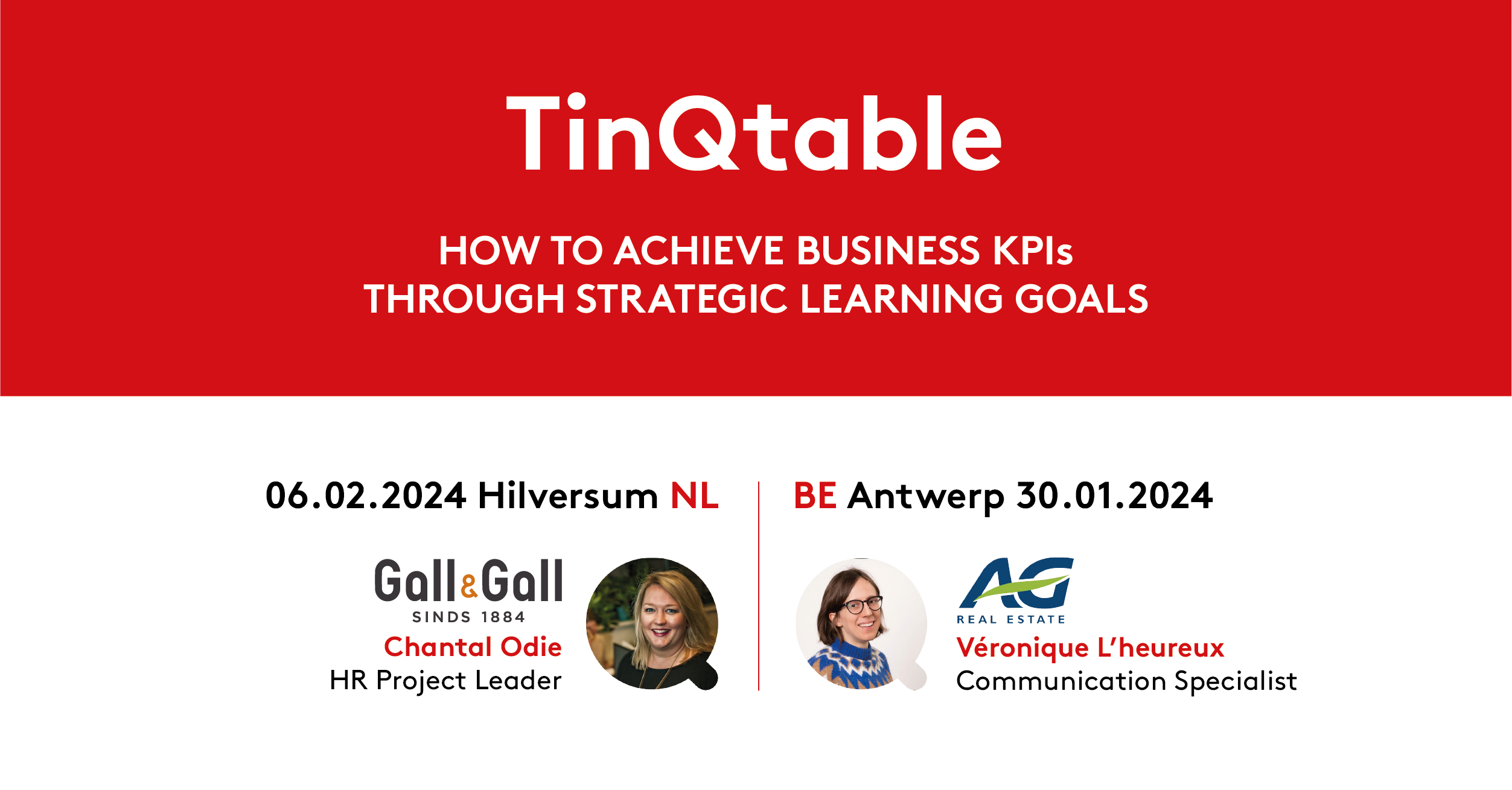 TinQtable

HOW TO ACHIEVE BUSINESS KPIs
THROUGH STRATEGIC LEARNING GOALS

06.02.2024 Hilversum NL

Gall&Gall
SINDS 1884
Chantal Odie
HR Project Leader

BE Antwerp 30.01.2024

AG
REAL ESTATE
Véronique L'heureux
Communication Specialist